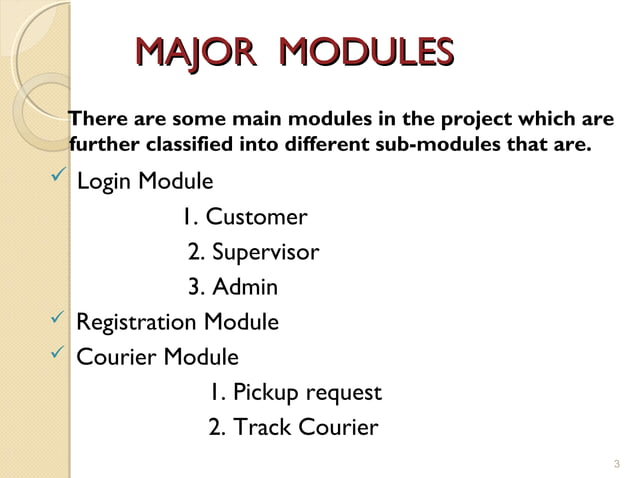 MAJOR MODULES

There are some main modules in the project which are further classified into different sub-modules that are.

✓ Login Module
1. Customer
2. Supervisor
3. Admin
✓ Registration Module
✓ Courier Module
1. Pickup request
2. Track Courier

3